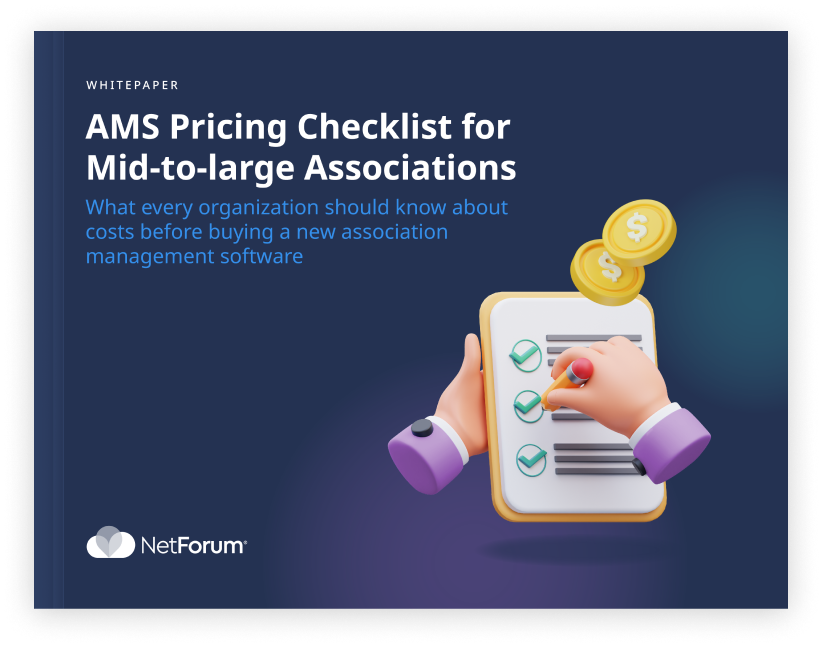 WHITEPAPER

AMS Pricing Checklist for Mid-to-large Associations

What every organization should know about costs before buying a new association management software

$

$

NetForum®